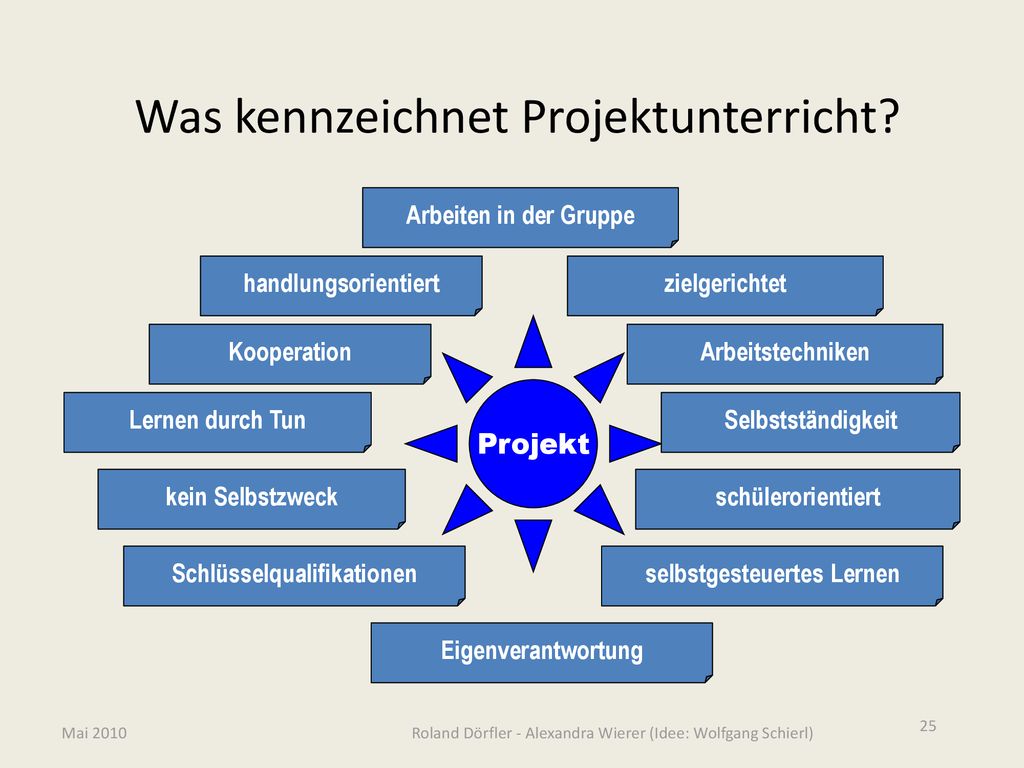 Was kennzeichnet Projektunterricht?

Arbeiten in der Gruppe

handlungsorientiert

zielgerichtet

Kooperation

Arbeitstechniken

Lernen durch Tun

Projekt

Selbstständigkeit

kein Selbstzweck

schülerorientiert

Schlüsselqualifikationen

selbstgesteuertes Lernen

Eigenverantwortung

Mai 2010

Roland Dörfler - Alexandra Wierer (Idee: Wolfgang Schierl)

25